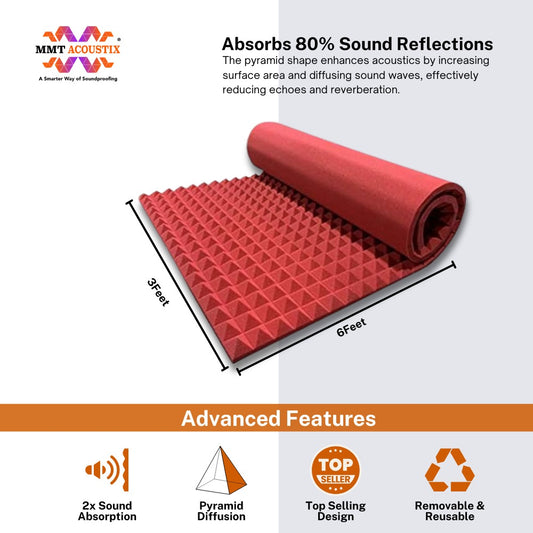 MMT ACOUSTIX®
A Smarter Way of Soundproofing

Absorbs 80% Sound Reflections
The pyramid shape enhances acoustics by increasing surface area and diffusing sound waves, effectively reducing echoes and reverberation.

3Feet

6Feet

Advanced Features

2x Sound Absorption

Pyramid Diffusion

TOP SELLER

Top Selling Design

Removable & Reusable